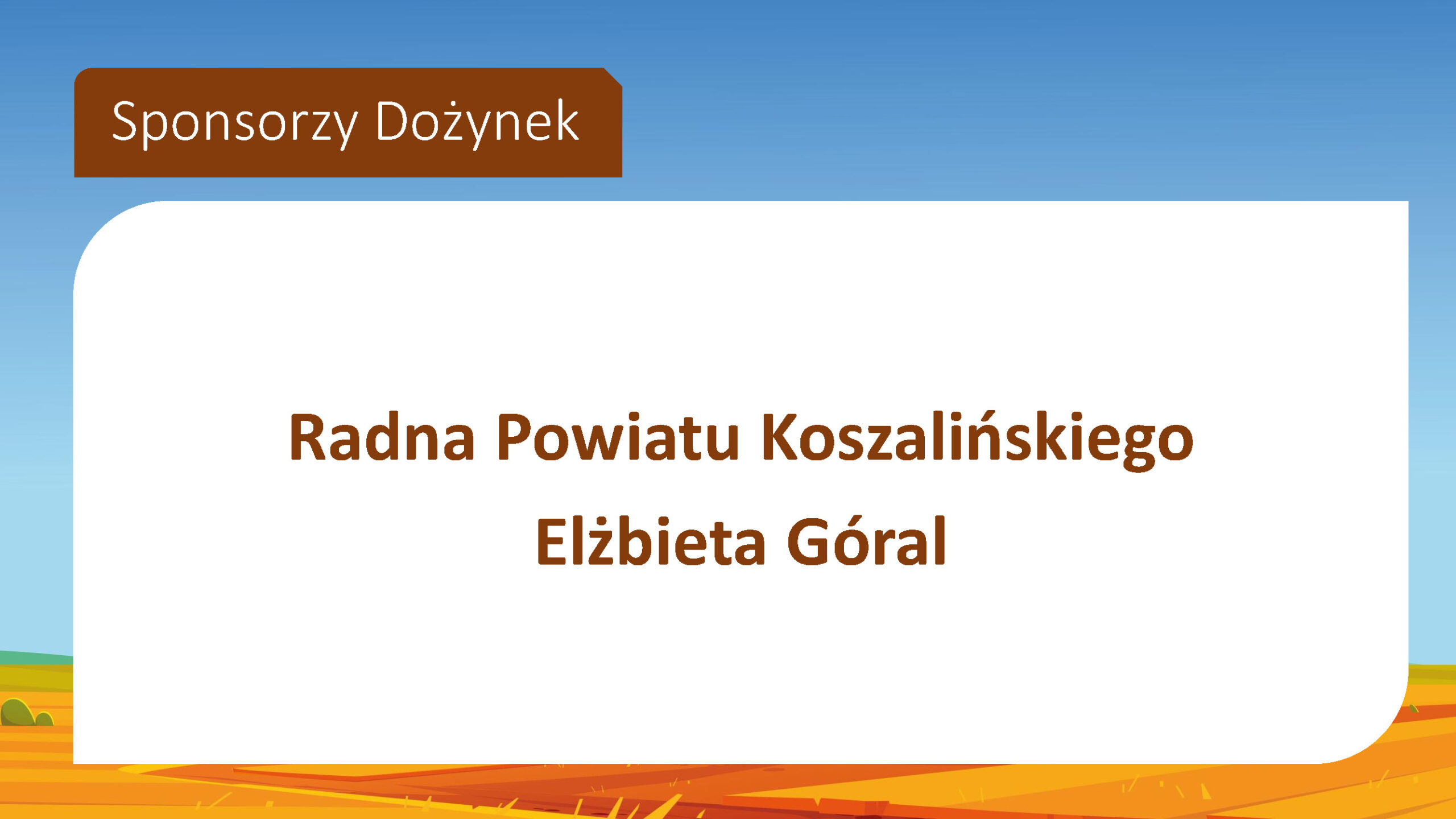 Sponsorzy Dożynek

Radna Powiatu Koszalińskiego
Elżbieta Góral